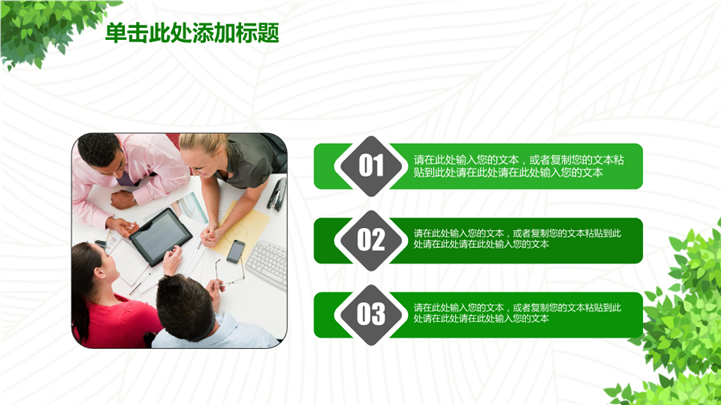 单击此处添加标题

01

请在此处输入您的文本，或者复制您的文本粘贴到此处请在此处请在此处输入您的文本

02

请在此处输入您的文本，或者复制您的文本粘贴到此处请在此处请在此处输入您的文本

03

请在此处输入您的文本，或者复制您的文本粘贴到此处请在此处请在此处输入您的文本